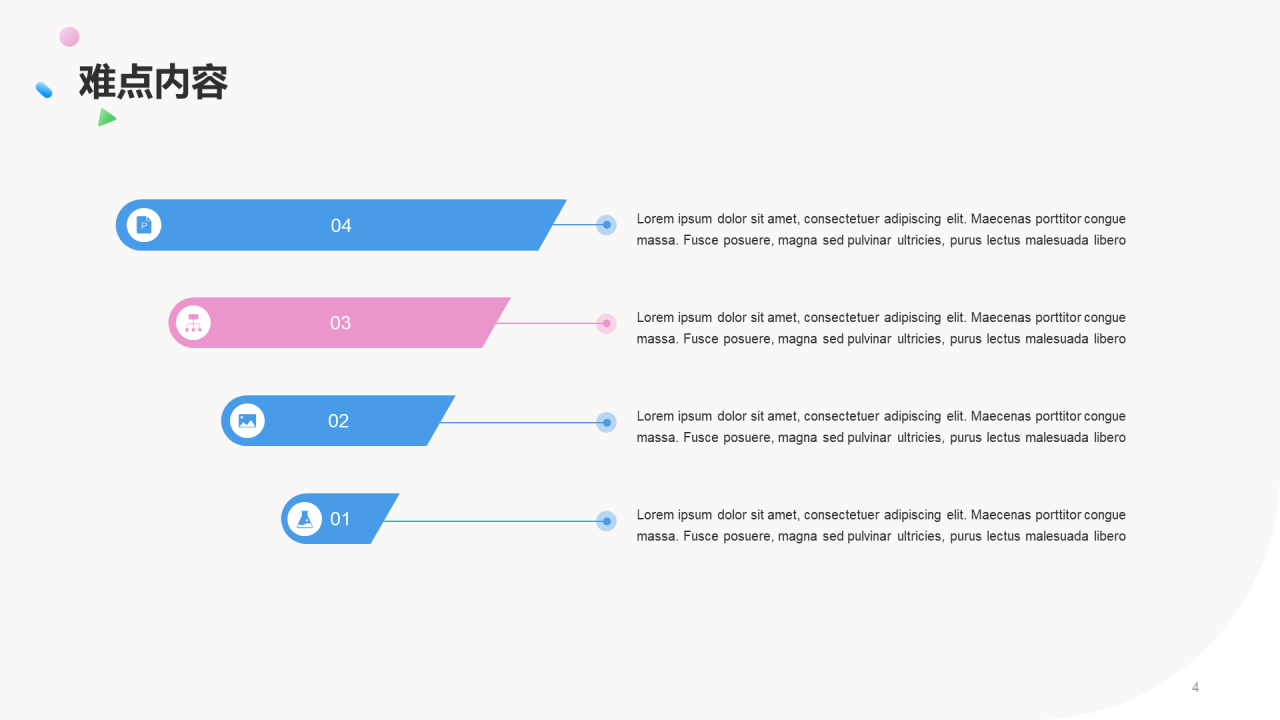 难点内容

04

Lorem ipsum dolor sit amet, consectetuer adipiscing elit. Maecenas porttitor congue massa. Fusce posuere, magna sed pulvinar ultricies, purus lectus malesuada libero

03

Lorem ipsum dolor sit amet, consectetuer adipiscing elit. Maecenas porttitor congue massa. Fusce posuere, magna sed pulvinar ultricies, purus lectus malesuada libero

02

Lorem ipsum dolor sit amet, consectetuer adipiscing elit. Maecenas porttitor congue massa. Fusce posuere, magna sed pulvinar ultricies, purus lectus malesuada libero

01

Lorem ipsum dolor sit amet, consectetuer adipiscing elit. Maecenas porttitor congue massa. Fusce posuere, magna sed pulvinar ultricies, purus lectus malesuada libero

4